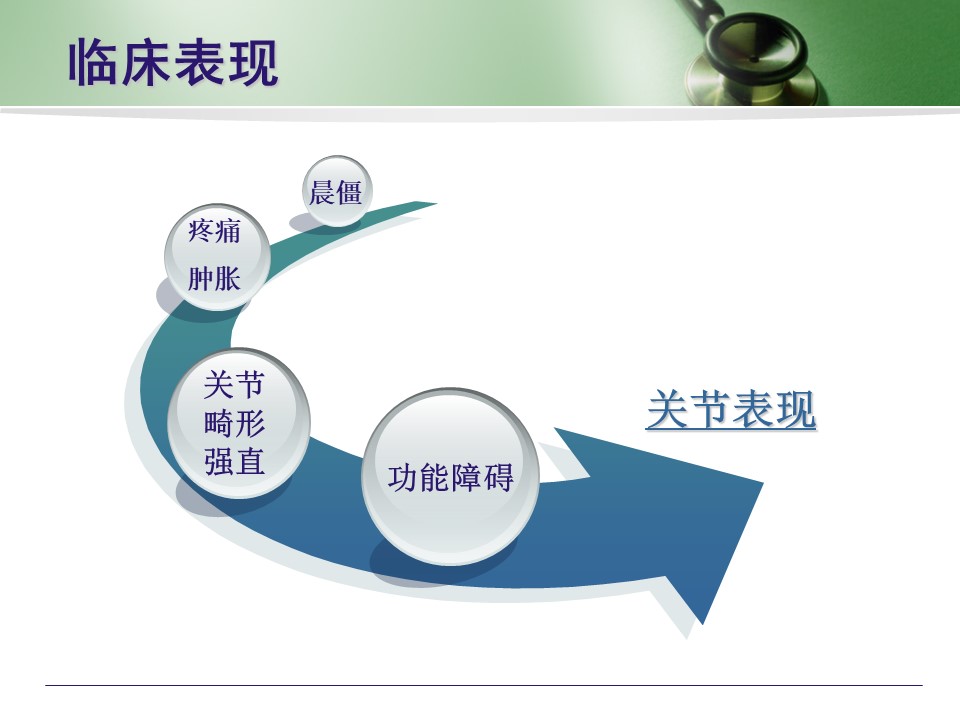 临床表现

晨僵

疼痛
肿胀

关节
畸形
强直

功能障碍

关节表现